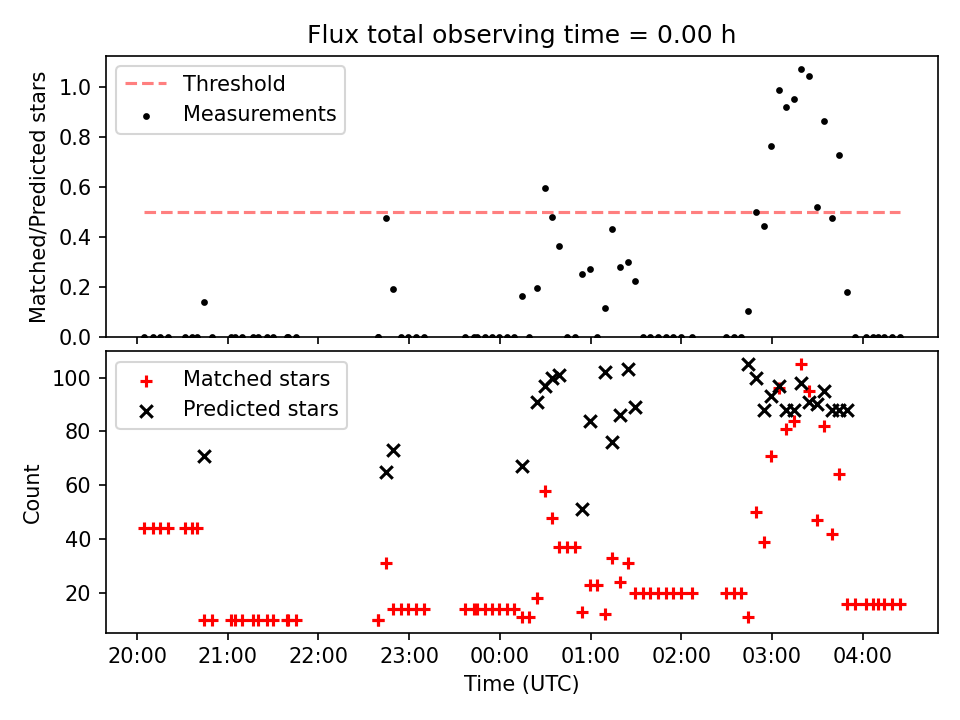 Flux total observing time = 0.00 h

Threshold
Measurements

Matched/Predicted stars

1.0
0.8
0.6
0.4
0.2
0.0

Matched stars
Predicted stars

Count

100
80
60
40
20

20:00
21:00
22:00
23:00
00:00
01:00
02:00
03:00
04:00

Time (UTC)